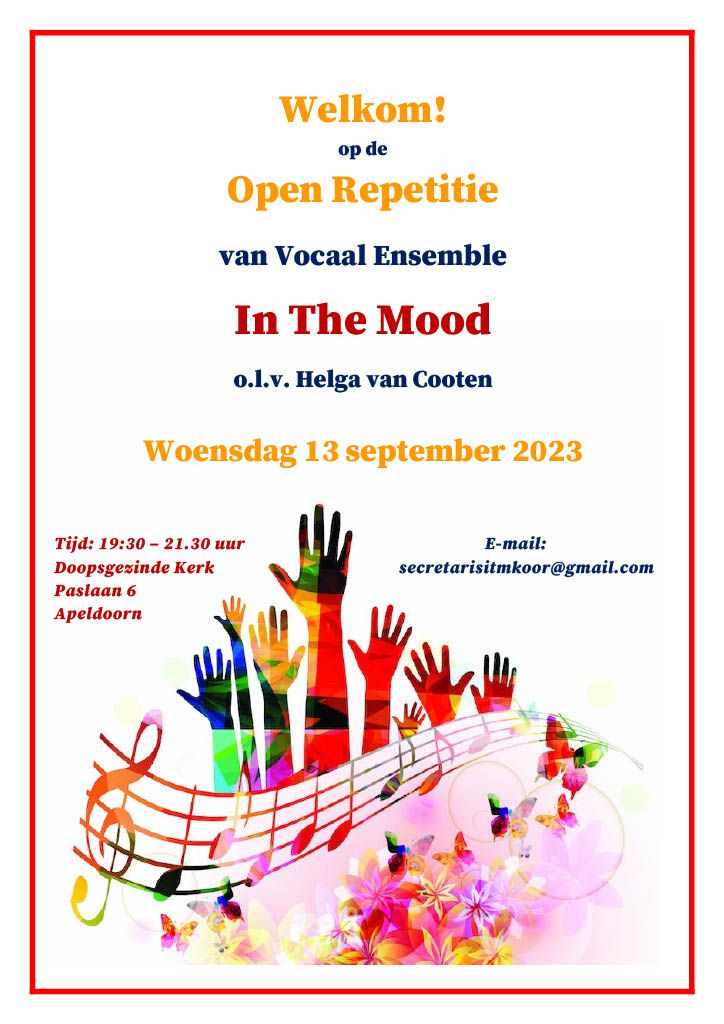 Welkom!
op de
Open Repetitie

van Vocaal Ensemble

In The Mood

o.l.v. Helga van Cooten

Woensdag 13 september 2023

Tijd: 19:30 – 21.30 uur
Doopsgezinde Kerk
Paslaan 6
Apeldoorn

E-mail:
secretarisitmkoor@gmail.com